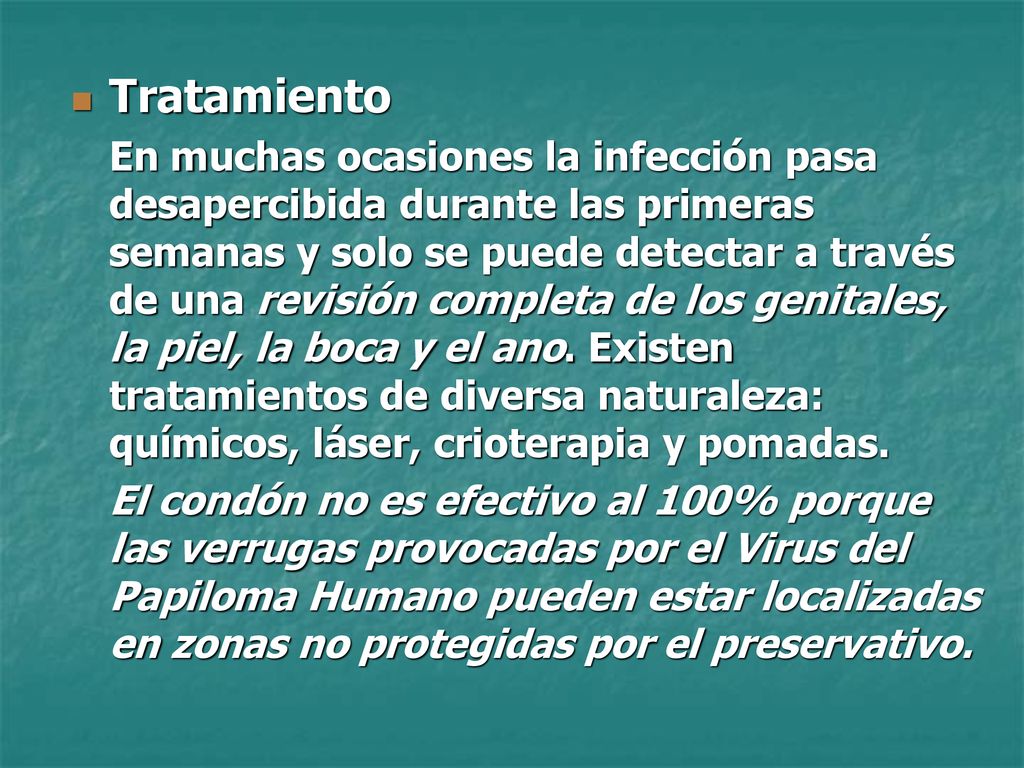 Tratamiento

En muchas ocasiones la infección pasa desapercibida durante las primeras semanas y solo se puede detectar a través de una revisión completa de los genitales, la piel, la boca y el ano. Existen tratamientos de diversa naturaleza: químicos, láser, crioterapia y pomadas.

El condón no es efectivo al 100% porque las verrugas provocadas por el Virus del Papiloma Humano pueden estar localizadas en zonas no protegidas por el preservativo.